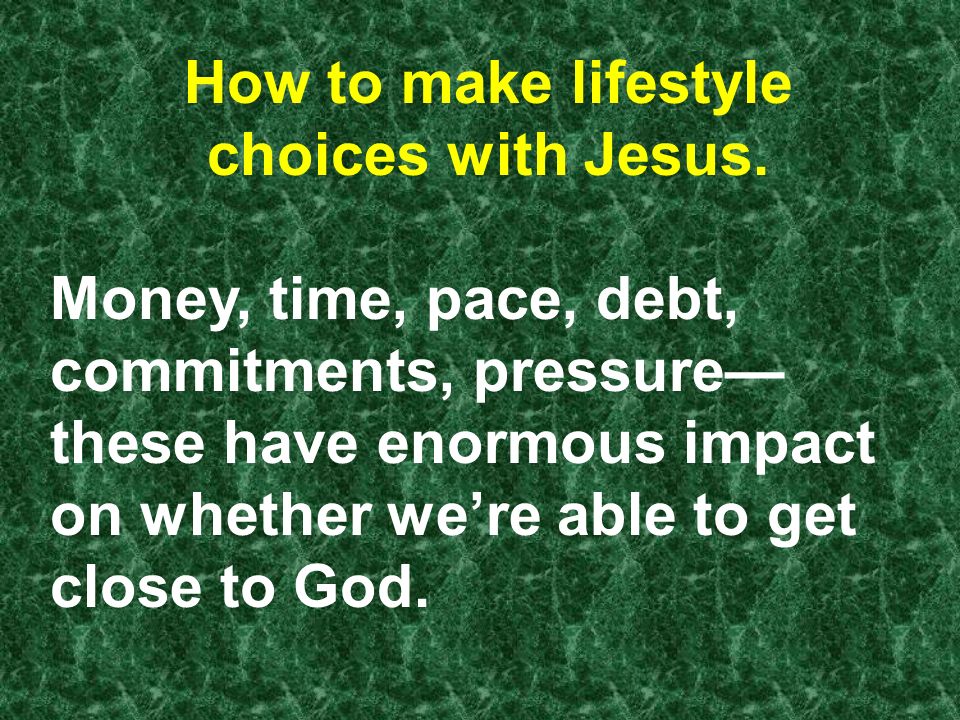 How to make lifestyle choices with Jesus.

Money, time, pace, debt, commitments, pressure—these have enormous impact on whether we’re able to get close to God.